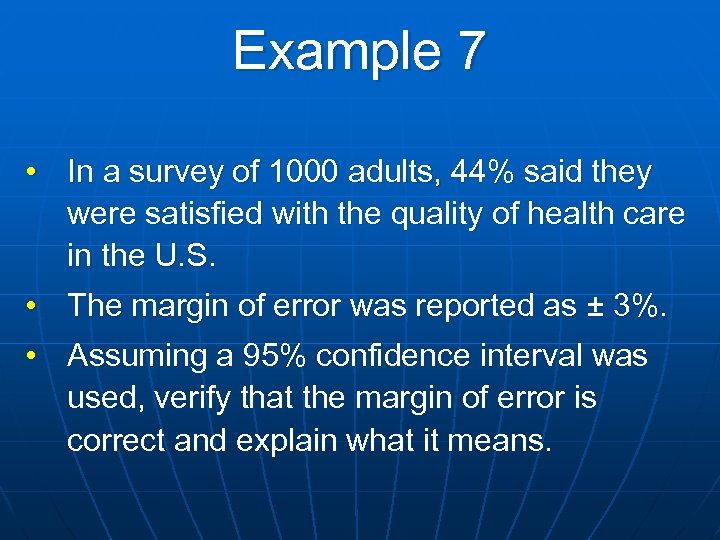 Example 7

• In a survey of 1000 adults, 44% said they were satisfied with the quality of health care in the U.S.
• The margin of error was reported as ± 3%.
• Assuming a 95% confidence interval was used, verify that the margin of error is correct and explain what it means.